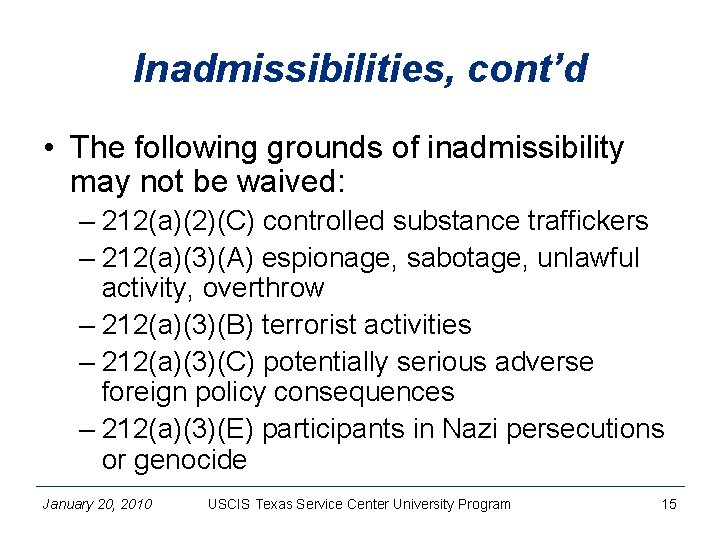 Inadmissibilities, cont'd

• The following grounds of inadmissibility may not be waived:
– 212(a)(2)(C) controlled substance traffickers
– 212(a)(3)(A) espionage, sabotage, unlawful activity, overthrow
– 212(a)(3)(B) terrorist activities
– 212(a)(3)(C) potentially serious adverse foreign policy consequences
– 212(a)(3)(E) participants in Nazi persecutions or genocide

January 20, 2010 USCIS Texas Service Center University Program 15